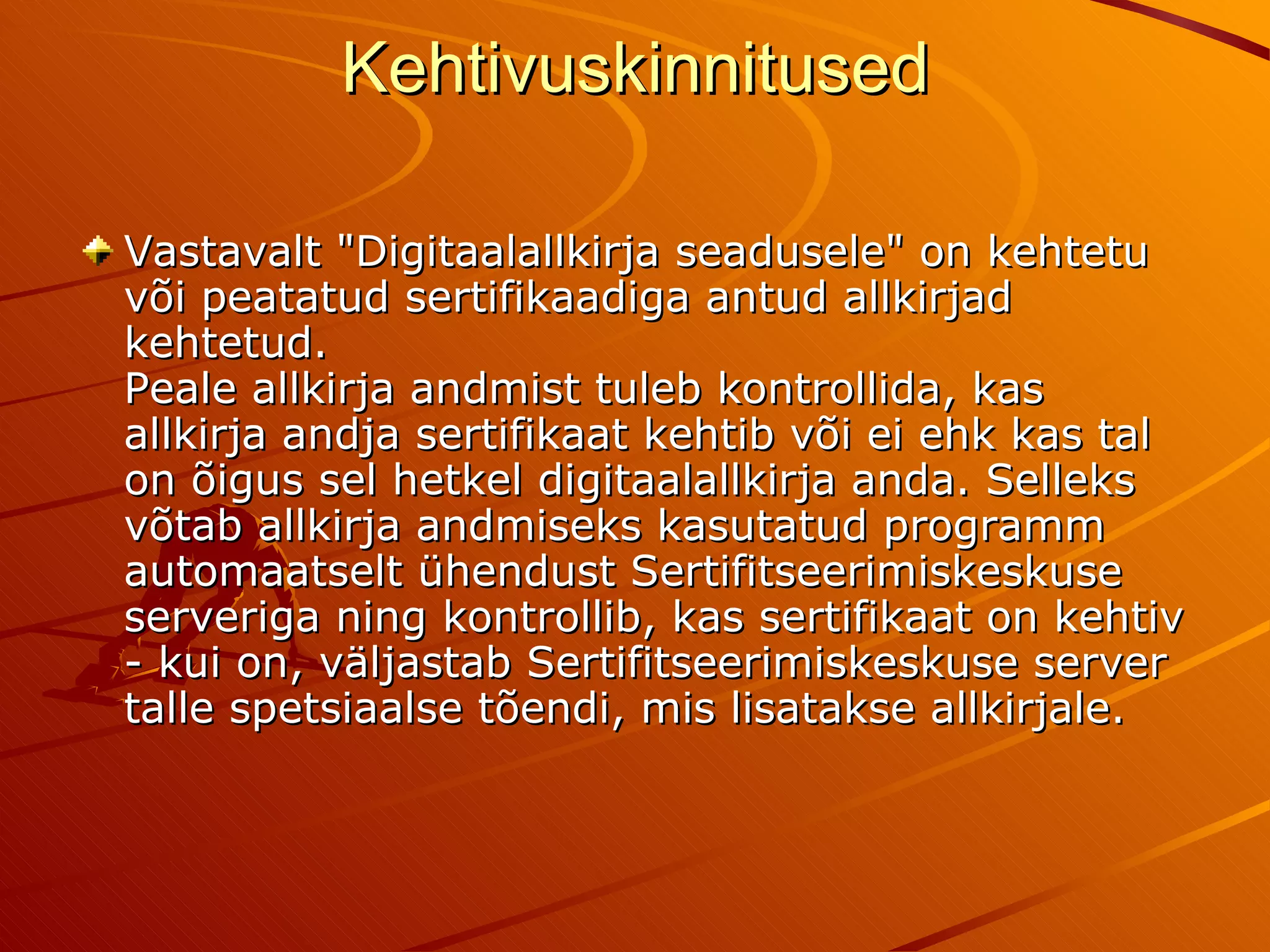 Kehtivuskinnitused

Vastavalt "Digitaalallkirja seadusele" on kehtetu või peatatud sertifikaadiga antud allkirjad kehtetud.
Peale allkirja andmist tuleb kontrollida, kas allkirja andja sertifikaat kehtib või ei ehk kas tal on õigus sel hetkel digitaalallkirja anda. Selleks võtab allkirja andmiseks kasutatud programm automaatselt ühendust Sertifitseerimiskeskuse serveriga ning kontrollib, kas sertifikaat on kehtiv - kui on, väljastab Sertifitseerimiskeskuse server talle spetsiaalse tõendi, mis lisatakse allkirjale.